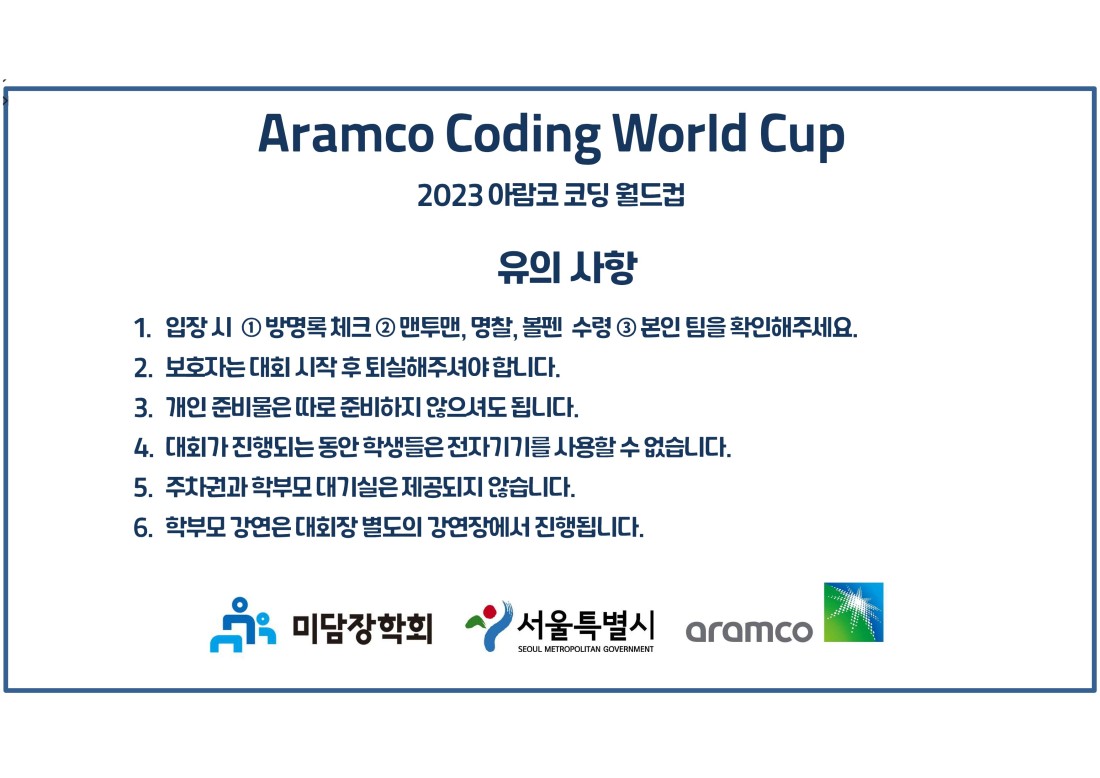 Aramco Coding World Cup

2023 아람코 코딩 월드컵

유의 사항

1. 입장 시 ① 방명록 체크 ② 맨투맨, 명찰, 볼펜 수령 ③ 본인 팀을 확인해주세요.
2. 보호자는 대회 시작 후 퇴실해주셔야 합니다.
3. 개인 준비물은 따로 준비하지 않으셔도 됩니다.
4. 대회가 진행되는 동안 학생들은 전자기기를 사용할 수 없습니다.
5. 주차권과 학부모 대기실은 제공되지 않습니다.
6. 학부모 강연은 대회장 별도의 강연장에서 진행됩니다.

미담장학회

서울특별시
SEOUL METROPOLITAN GOVERNMENT

aramco